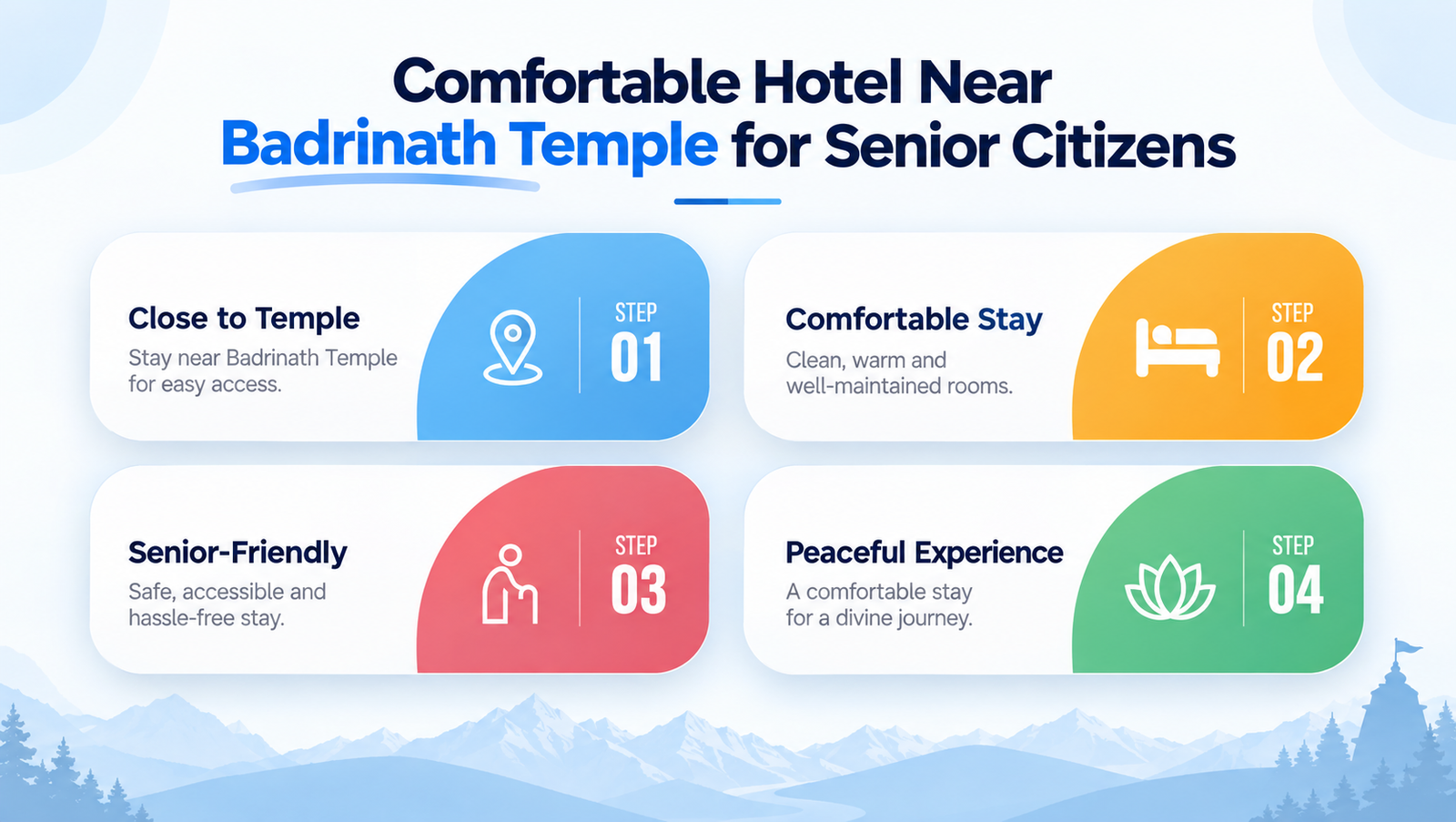 Comfortable Hotel Near Badrinath Temple for Senior Citizens

Close to Temple
Stay near Badrinath Temple for easy access.

STEP 01

Comfortable Stay
Clean, warm and well-maintained rooms.

STEP 02

Senior-Friendly
Safe, accessible and hassle-free stay.

STEP 03

Peaceful Experience
A comfortable stay for a divine journey.

STEP 04